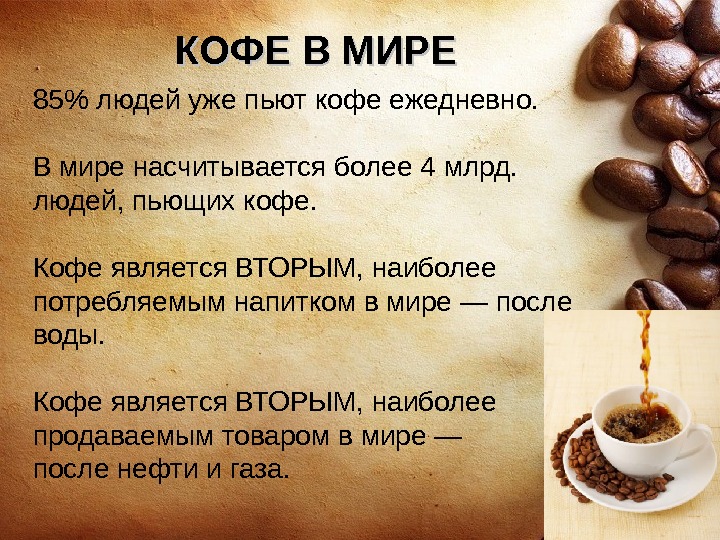 КОФЕ В МИРЕ

85% людей уже пьют кофе ежедневно.

В мире насчитывается более 4 млрд. людей, пьющих кофе.

Кофе является ВТОРЫМ, наиболее потребляемым напитком в мире — после воды.

Кофе является ВТОРЫМ, наиболее продаваемым товаром в мире — после нефти и газа.